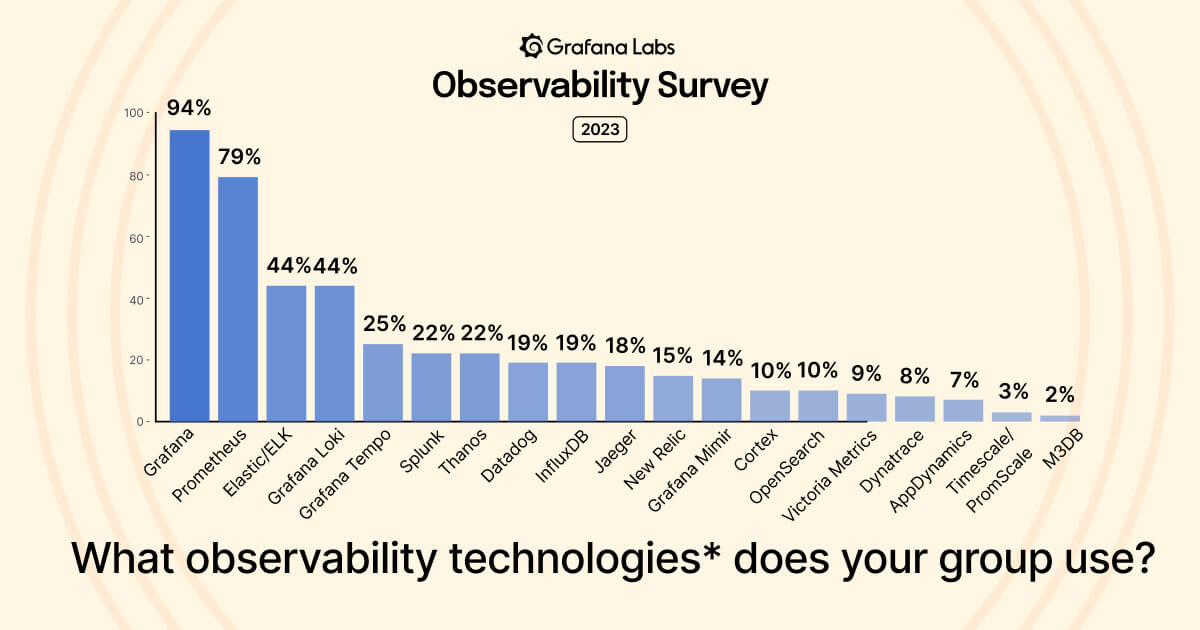 Grafana Labs
Observability Survey
2023

100
80
60
40
20
0

94%
79%
44%
44%
25%
22%
22%
19%
19%
18%
15%
14%
10%
10%
9%
8%
7%
3%
2%

Grafana
Prometheus
Elastic/ELK
Grafana Loki
Grafana Tempo
Splunk
Thanos
Datadog
InfluxDB
Jaeger
New Relic
Grafana Mimir
Cortex
OpenSearch
Victoria Metrics
Dynatrace
AppDynamics
Timescale/ PromScale
M3DB

What observability technologies* does your group use?